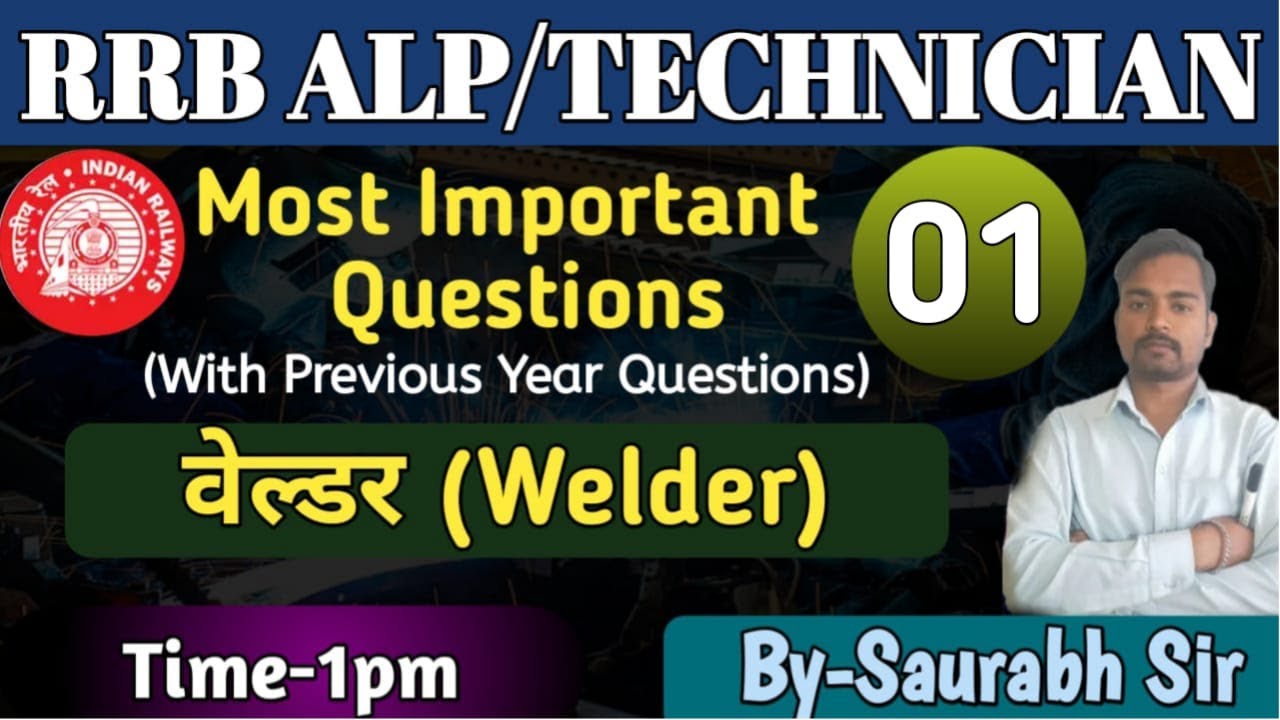 RRB ALP/TECHNICIAN

भारतीय रेल • INDIAN RAILWAYS

Most Important Questions
(With Previous Year Questions)

01

वेल्डर (Welder)

Time-1pm

By-Saurabh Sir